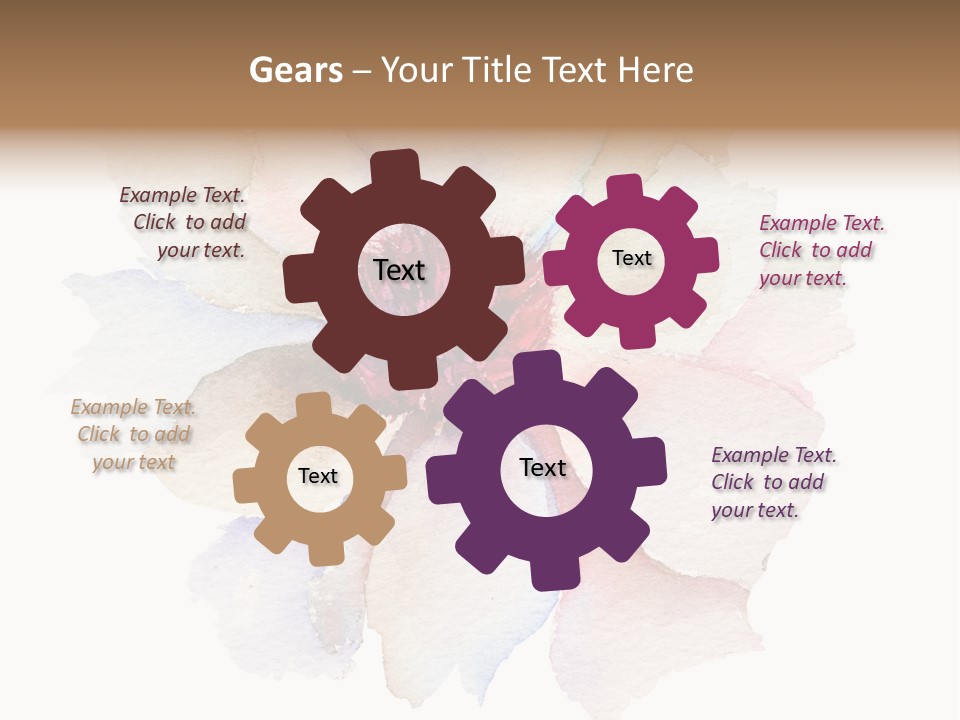 Gears – Your Title Text Here

Example Text. Click to add your text.

Text

Text

Example Text. Click to add your text.

Example Text. Click to add your text

Text

Text

Example Text. Click to add your text.